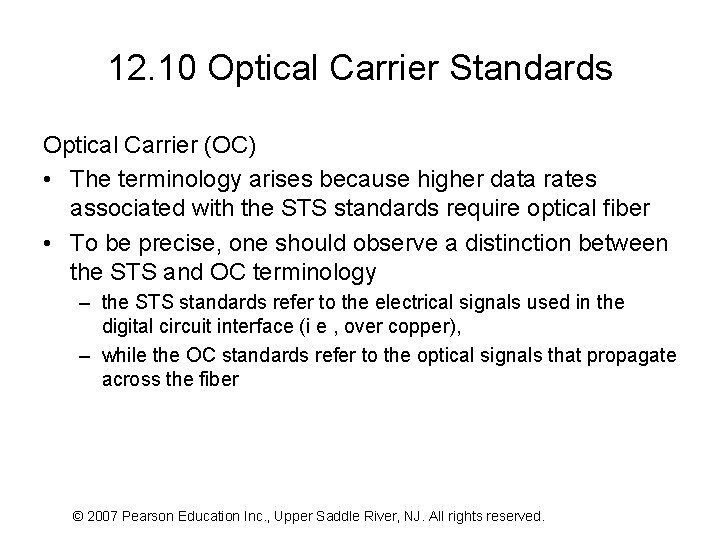 12.10 Optical Carrier Standards

Optical Carrier (OC)

• The terminology arises because higher data rates associated with the STS standards require optical fiber

• To be precise, one should observe a distinction between the STS and OC terminology

– the STS standards refer to the electrical signals used in the digital circuit interface (i e , over copper),

– while the OC standards refer to the optical signals that propagate across the fiber

© 2007 Pearson Education Inc., Upper Saddle River, NJ. All rights reserved.